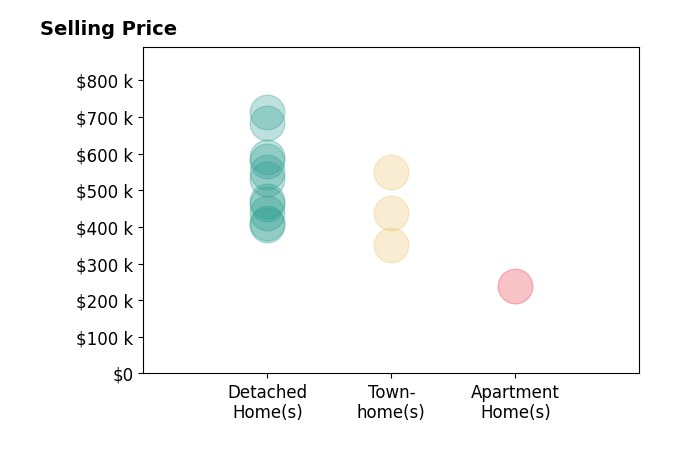 Selling Price

$800 k
$700 k
$600 k
$500 k
$400 k
$300 k
$200 k
$100 k
$0

Detached Home(s)
Town-home(s)
Apartment Home(s)